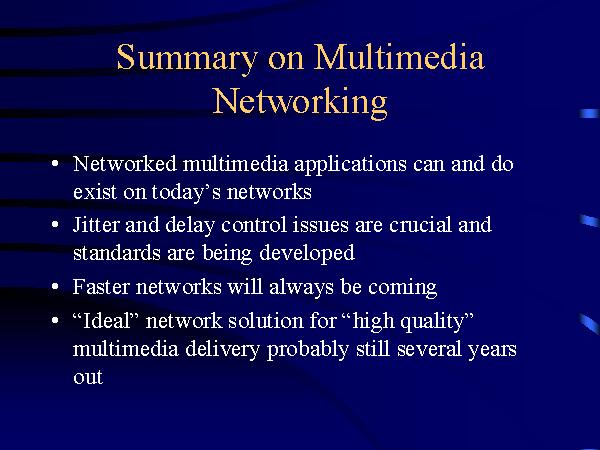 Summary on Multimedia Networking

• Networked multimedia applications can and do exist on today’s networks
• Jitter and delay control issues are crucial and standards are being developed
• Faster networks will always be coming
• “Ideal” network solution for “high quality” multimedia delivery probably still several years out